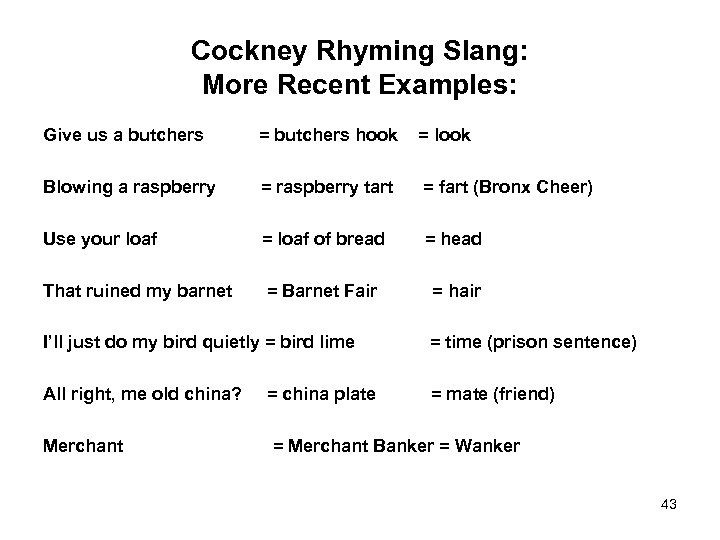 Cockney Rhyming Slang:
More Recent Examples:

Give us a butchers = butchers hook = look

Blowing a raspberry = raspberry tart = fart (Bronx Cheer)

Use your loaf = loaf of bread = head

That ruined my barnet = Barnet Fair = hair

I'll just do my bird quietly = bird lime = time (prison sentence)

All right, me old china? = china plate = mate (friend)

Merchant = Merchant Banker = Wanker

43